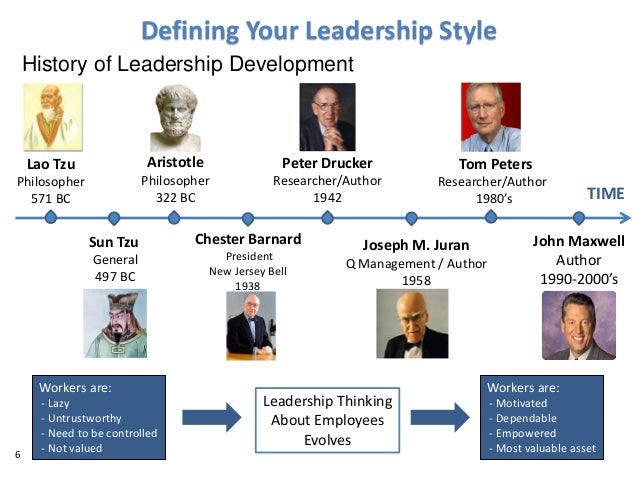 Defining Your Leadership Style

History of Leadership Development

Lao Tzu
Philosopher
571 BC

Aristotle
Philosopher
322 BC

Peter Drucker
Researcher/Author
1942

Tom Peters
Researcher/Author
1980's

TIME

Sun Tzu
General
497 BC

Chester Barnard
President
New Jersey Bell
1938

Joseph M. Juran
Q Management / Author
1958

John Maxwell
Author
1990-2000's

Workers are:
- Lazy
- Untrustworthy
- Need to be controlled
- Not valued

Leadership Thinking About Employees Evolves

Workers are:
- Motivated
- Dependable
- Empowered
- Most valuable asset

6